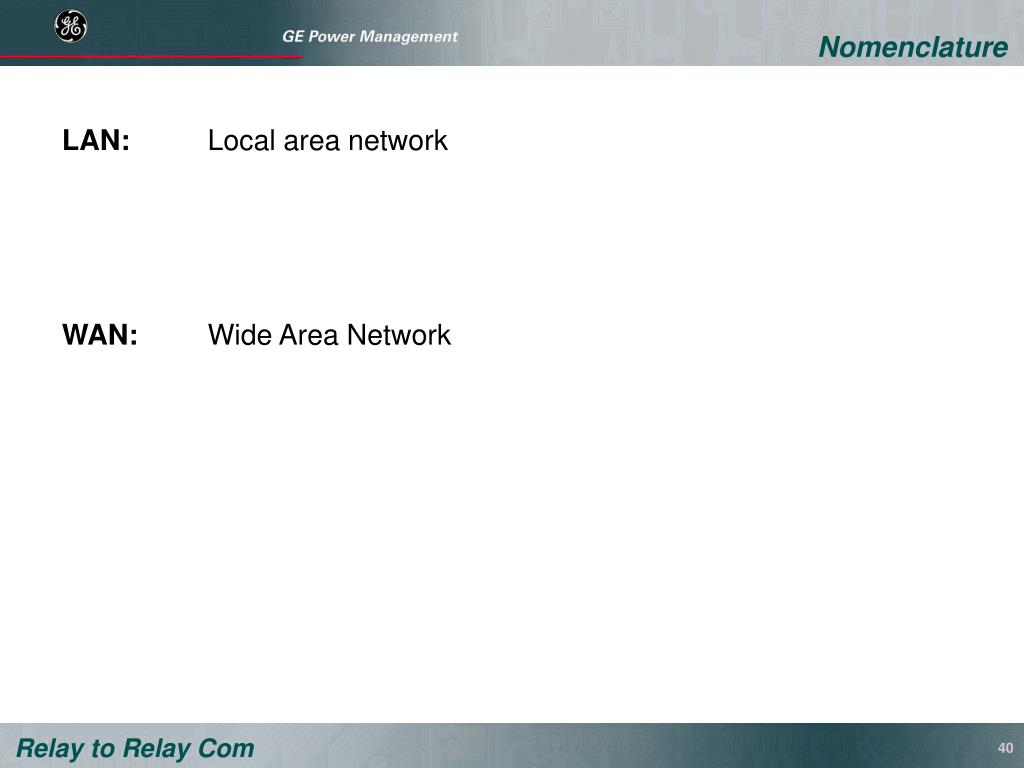 GE Power Management

Nomenclature

LAN: Local area network

WAN: Wide Area Network

Relay to Relay Com

40